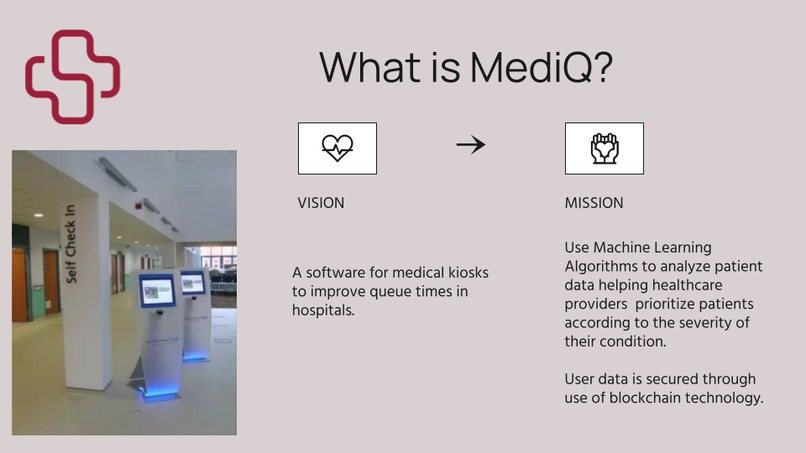 What is MediQ?

Self Check In

VISION

A software for medical kiosks to improve queue times in hospitals.

MISSION

Use Machine Learning Algorithms to analyze patient data helping healthcare providers prioritize patients according to the severity of their condition.

User data is secured through use of blockchain technology.